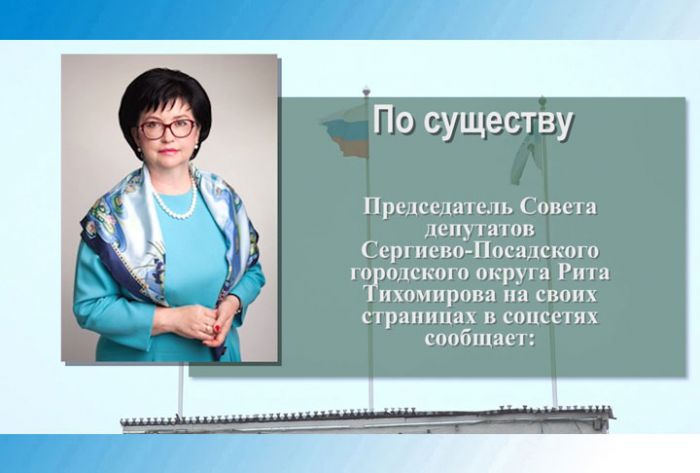 По существу

Председатель Совета депутатов Сергиево-Посадского городского округа Рита Тихомирова на своих страницах в соцсетях сообщает: